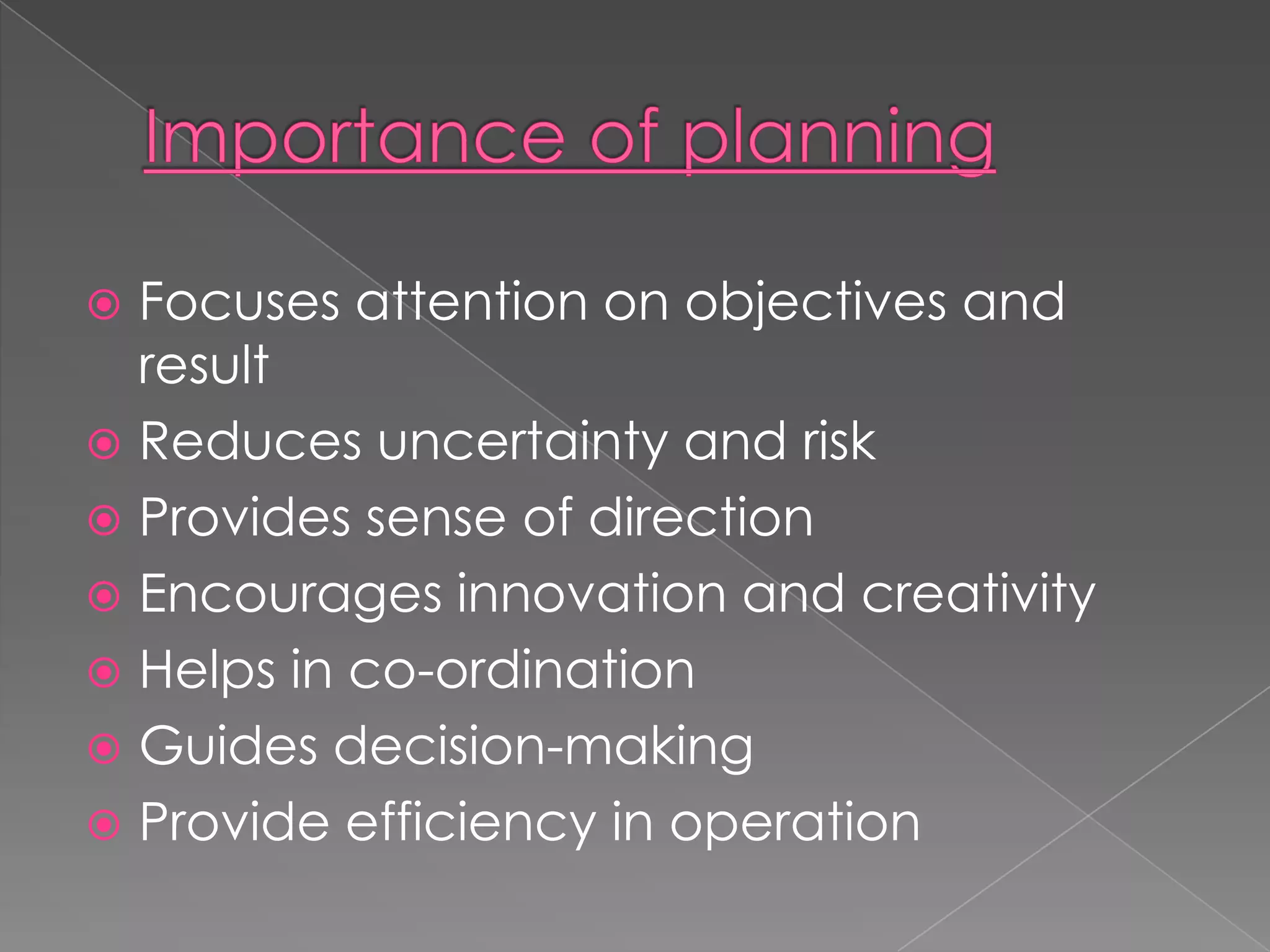 Importance of planning

Focuses attention on objectives and result
Reduces uncertainty and risk
Provides sense of direction
Encourages innovation and creativity
Helps in co-ordination
Guides decision-making
Provide efficiency in operation